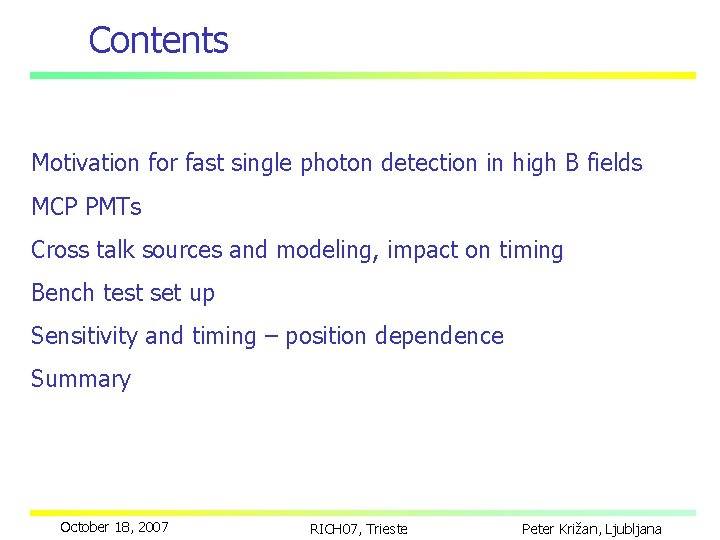 Contents

Motivation for fast single photon detection in high B fields

MCP PMTs

Cross talk sources and modeling, impact on timing

Bench test set up

Sensitivity and timing – position dependence

Summary

October 18, 2007

RICH07, Trieste

Peter Križan, Ljubljana